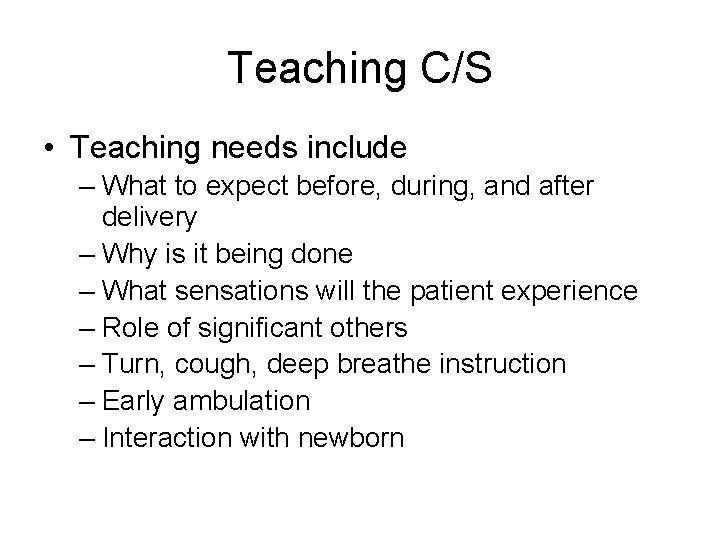 Teaching C/S

• Teaching needs include
– What to expect before, during, and after delivery
– Why is it being done
– What sensations will the patient experience
– Role of significant others
– Turn, cough, deep breathe instruction
– Early ambulation
– Interaction with newborn